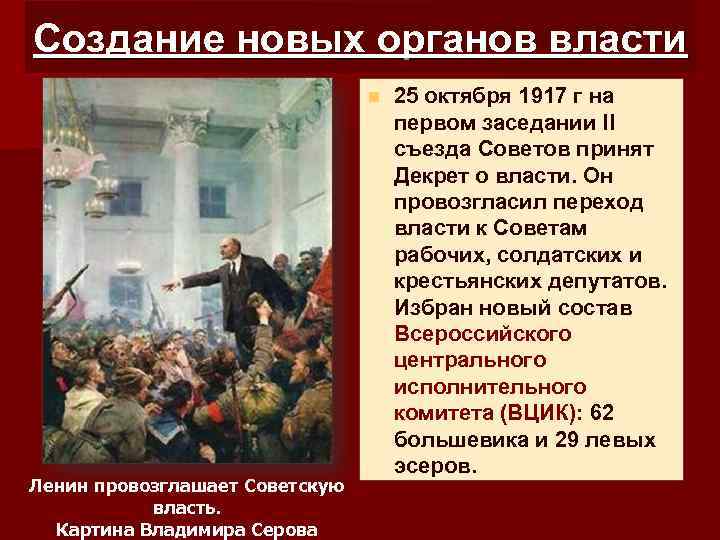 Создание новых органов власти

25 октября 1917 г на первом заседании II съезда Советов принят Декрет о власти. Он провозгласил переход власти к Советам рабочих, солдатских и крестьянских депутатов. Избран новый состав Всероссийского центрального исполнительного комитета (ВЦИК): 62 большевика и 29 левых эсеров.

Ленин провозглашает Советскую власть.
Картина Владимира Серова